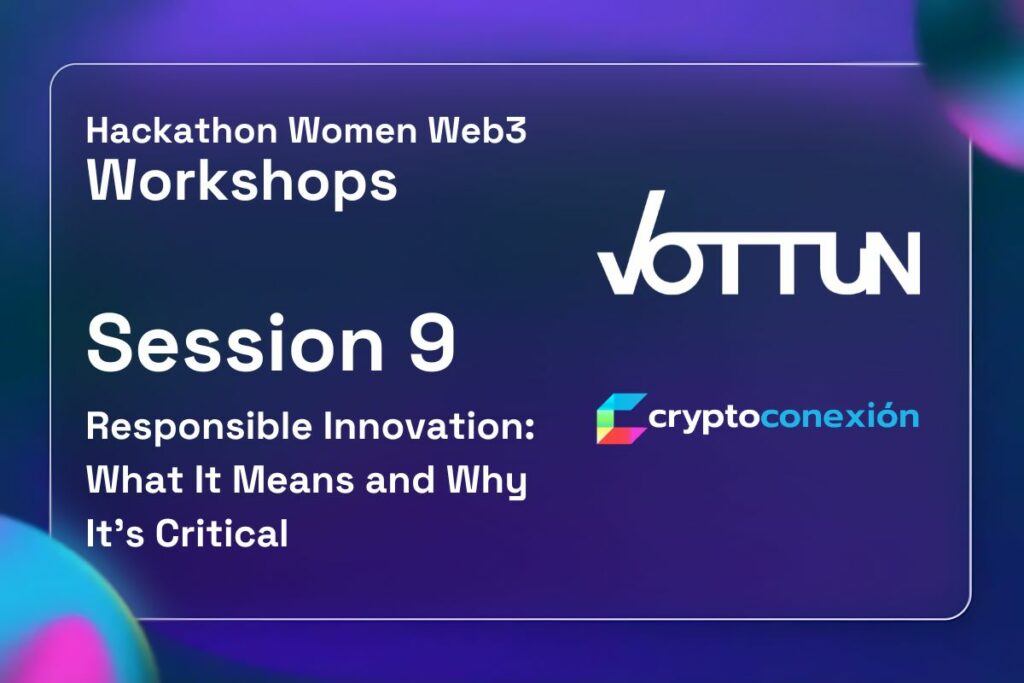 Hackathon Women Web3
Workshops

Session 9

Responsible Innovation: What It Means and Why It's Critical

VOTTUN

cryptoconexión